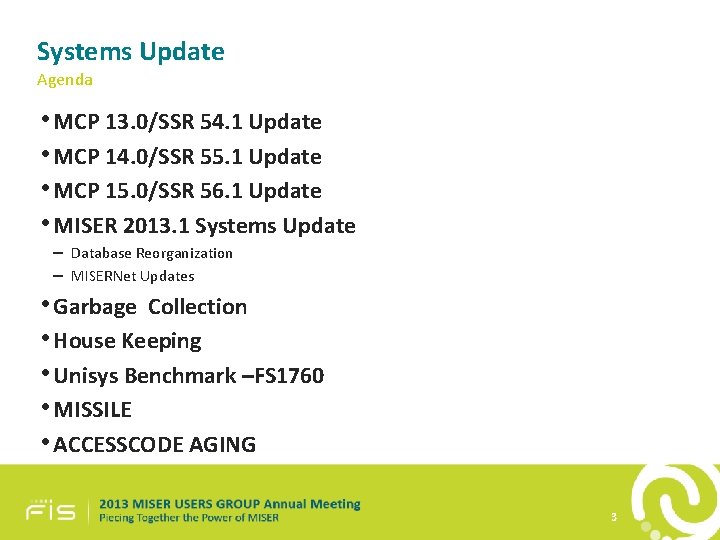 Systems Update
Agenda

• MCP 13.0/SSR 54.1 Update
• MCP 14.0/SSR 55.1 Update
• MCP 15.0/SSR 56.1 Update
• MISER 2013.1 Systems Update
– Database Reorganization
– MISERNet Updates
• Garbage Collection
• House Keeping
• Unisys Benchmark –FS1760
• MISSILE
• ACCESSCODE AGING

FIS
2013 MISER USERS GROUP Annual Meeting
Piecing Together the Power of MISER

3